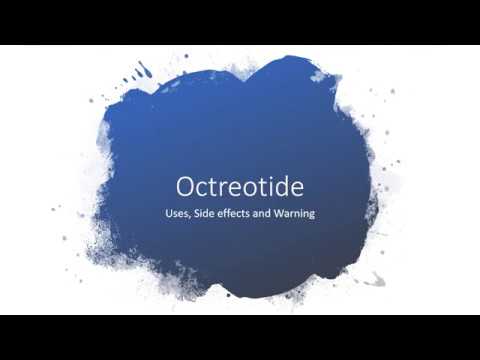 Octreotide

Uses, Side effects and Warning